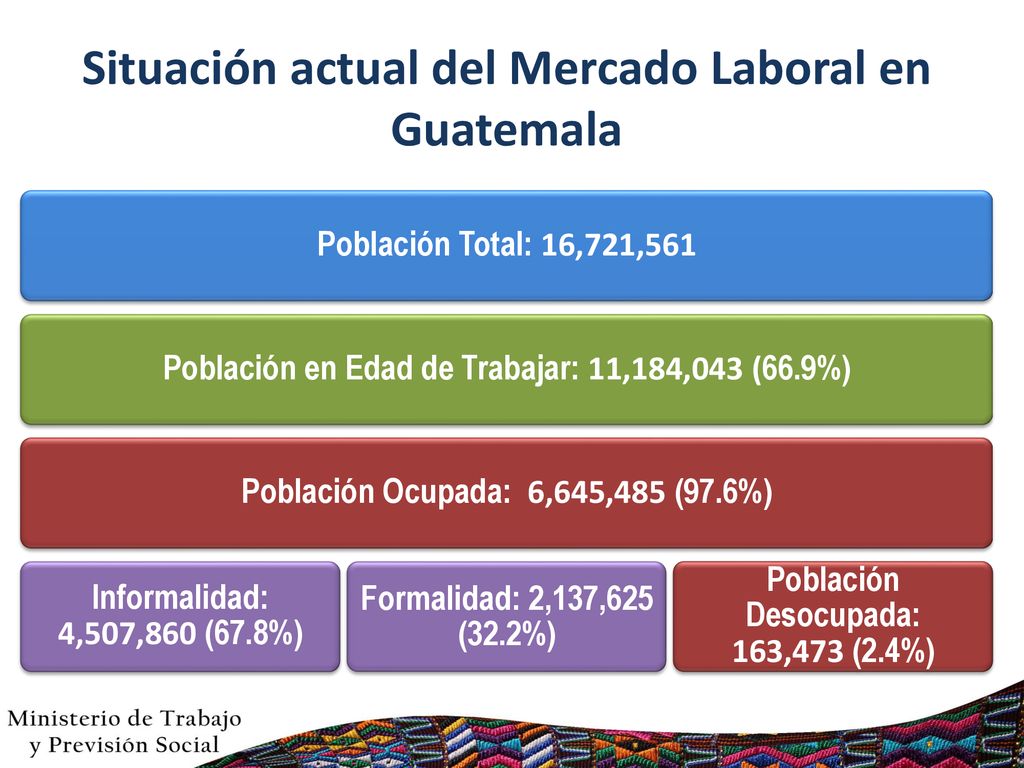 Situación actual del Mercado Laboral en Guatemala

Población Total: 16,721,561

Población en Edad de Trabajar: 11,184,043 (66.9%)

Población Ocupada: 6,645,485 (97.6%)

Informalidad: 4,507,860 (67.8%)

Formalidad: 2,137,625 (32.2%)

Población Desocupada: 163,473 (2.4%)

Ministerio de Trabajo y Previsión Social